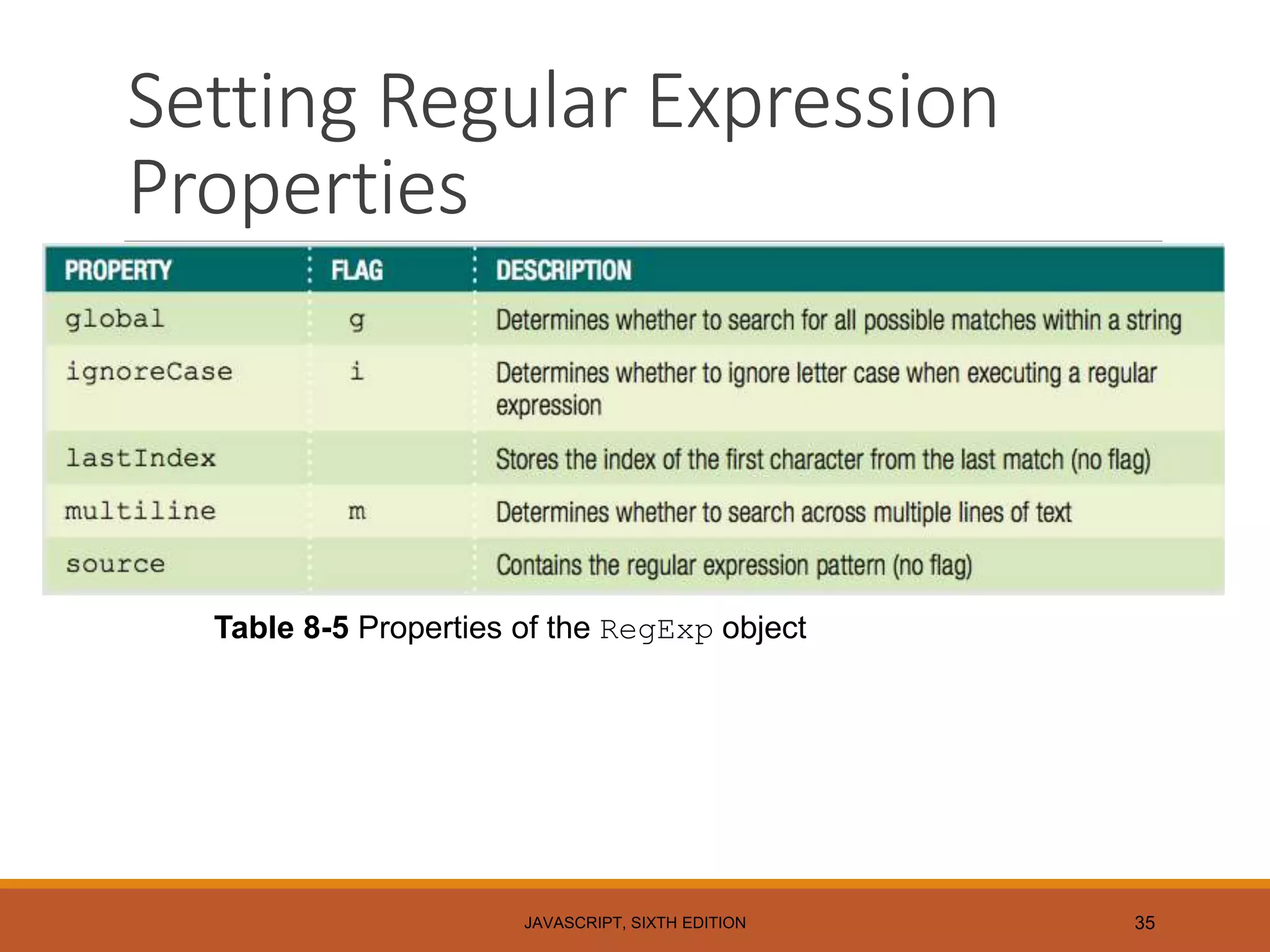 Setting Regular Expression Properties

| PROPERTY | FLAG | DESCRIPTION |
|---|---|---|
| global | g | Determines whether to search for all possible matches within a string |
| ignoreCase | i | Determines whether to ignore letter case when executing a regular expression |
| lastIndex | | Stores the index of the first character from the last match (no flag) |
| multiline | m | Determines whether to search across multiple lines of text |
| source | | Contains the regular expression pattern (no flag) |

Table 8-5 Properties of the RegExp object

JAVASCRIPT, SIXTH EDITION

35